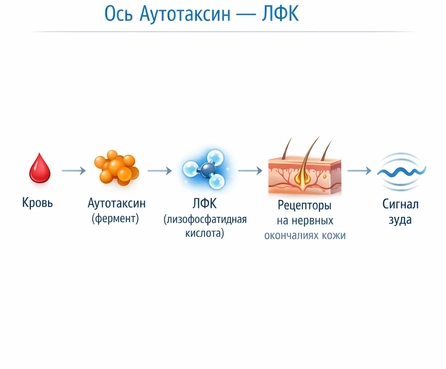 Ось Аутотаксин — ЛФК

Кровь

Аутотаксин
(фермент)

ЛФК
(лизофосфатидная кислота)

Рецепторы
на нервных
окончалиях кожи

Сигнал
зуда